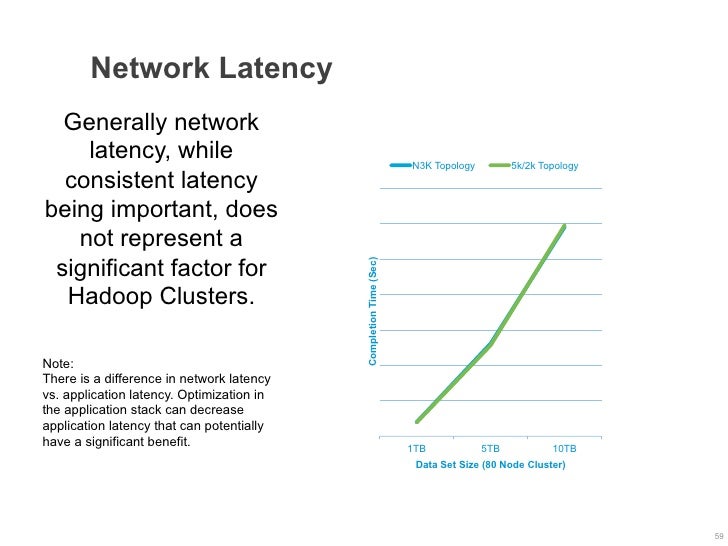 Network Latency

Generally network latency, while consistent latency being important, does not represent a significant factor for Hadoop Clusters.

Note:
There is a difference in network latency vs. application latency. Optimization in the application stack can decrease application latency that can potentially have a significant benefit.

N3K Topology
5k/2k Topology

Completion Time (Sec)

1TB
5TB
10TB
Data Set Size (80 Node Cluster)

59